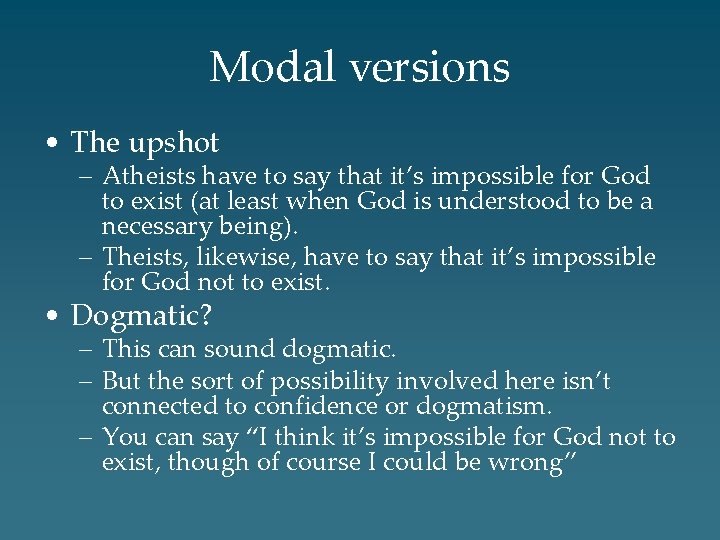 Modal versions

• The upshot
- Atheists have to say that it's impossible for God to exist (at least when God is understood to be a necessary being).
- Theists, likewise, have to say that it's impossible for God not to exist.
• Dogmatic?
- This can sound dogmatic.
- But the sort of possibility involved here isn't connected to confidence or dogmatism.
- You can say "I think it's impossible for God not to exist, though of course I could be wrong"